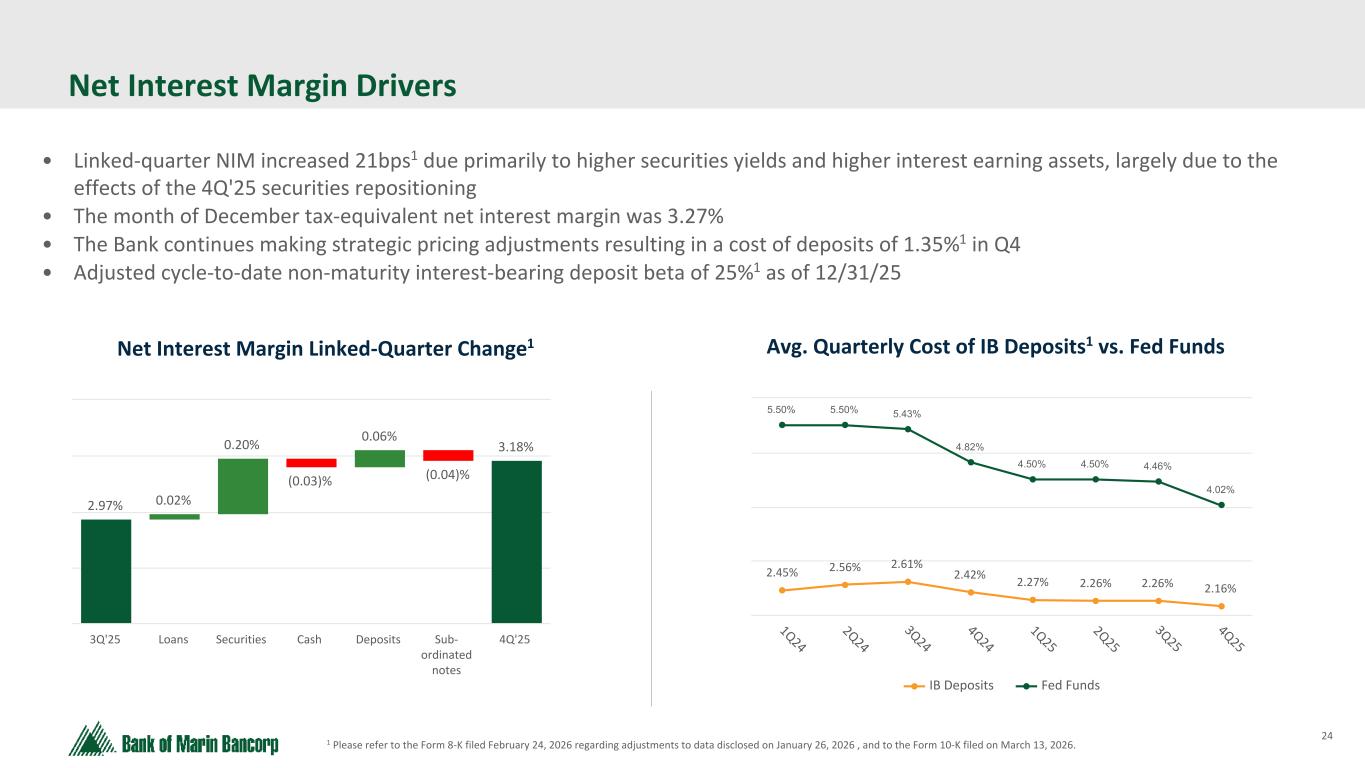 Net Interest Margin Drivers

• Linked-quarter NIM increased 21bps$^1$ due primarily to higher securities yields and higher interest earning assets, largely due to the effects of the 4Q'25 securities repositioning
• The month of December tax-equivalent net interest margin was 3.27%
• The Bank continues making strategic pricing adjustments resulting in a cost of deposits of 1.35%$^1$ in Q4
• Adjusted cycle-to-date non-maturity interest-bearing deposit beta of 25%$^1$ as of 12/31/25

Net Interest Margin Linked-Quarter Change$^1$

2.97%
0.02%
0.20%
(0.03)%
0.06%
(0.04)%
3.18%

3Q'25
Loans
Securities
Cash
Deposits
Sub-ordinated notes
4Q'25

Avg. Quarterly Cost of IB Deposits$^1$ vs. Fed Funds

5.50%
5.50%
5.43%
4.82%
4.50%
4.50%
4.46%
4.02%

2.45%
2.56%
2.61%
2.42%
2.27%
2.26%
2.26%
2.16%

1Q24
2Q24
3Q24
4Q24
1Q25
2Q25
3Q25
4Q25

IB Deposits
Fed Funds

Bank of Marin Bancorp

$^1$ Please refer to the Form 8-K filed February 24, 2026 regarding adjustments to data disclosed on January 26, 2026 , and to the Form 10-K filed on March 13, 2026.

24